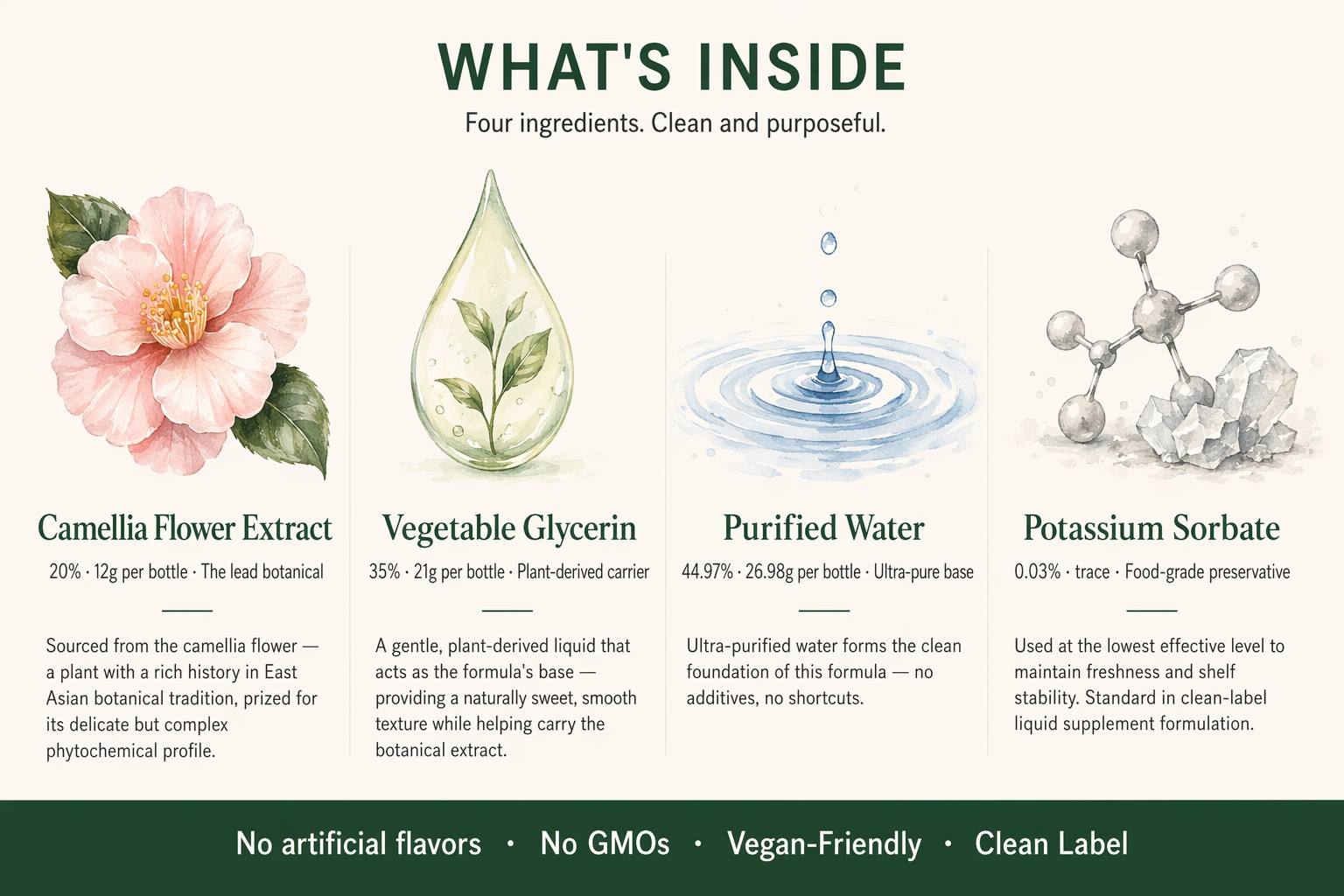 WHAT'S INSIDE

Four ingredients. Clean and purposeful.

Camellia Flower Extract

20% · 12g per bottle · The lead botanical

Sourced from the camellia flower — a plant with a rich history in East Asian botanical tradition, prized for its delicate but complex phytochemical profile.

Vegetable Glycerin

35% · 21g per bottle · Plant-derived carrier

A gentle, plant-derived liquid that acts as the formula's base — providing a naturally sweet, smooth texture while helping carry the botanical extract.

Purified Water

44.97% · 26.98g per bottle · Ultra-pure base

Ultra-purified water forms the clean foundation of this formula — no additives, no shortcuts.

Potassium Sorbate

0.03% · trace · Food-grade preservative

Used at the lowest effective level to maintain freshness and shelf stability. Standard in clean-label liquid supplement formulation.

No artificial flavors · No GMOs · Vegan-Friendly · Clean Label